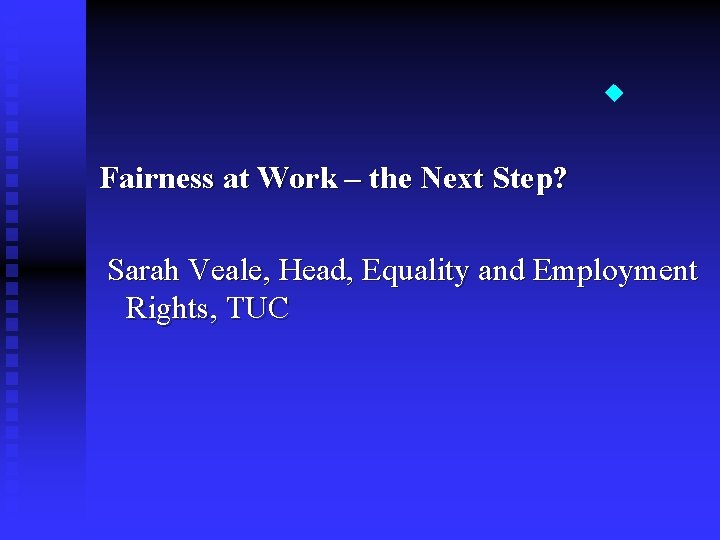 Fairness at Work – the Next Step?

Sarah Veale, Head, Equality and Employment Rights, TUC